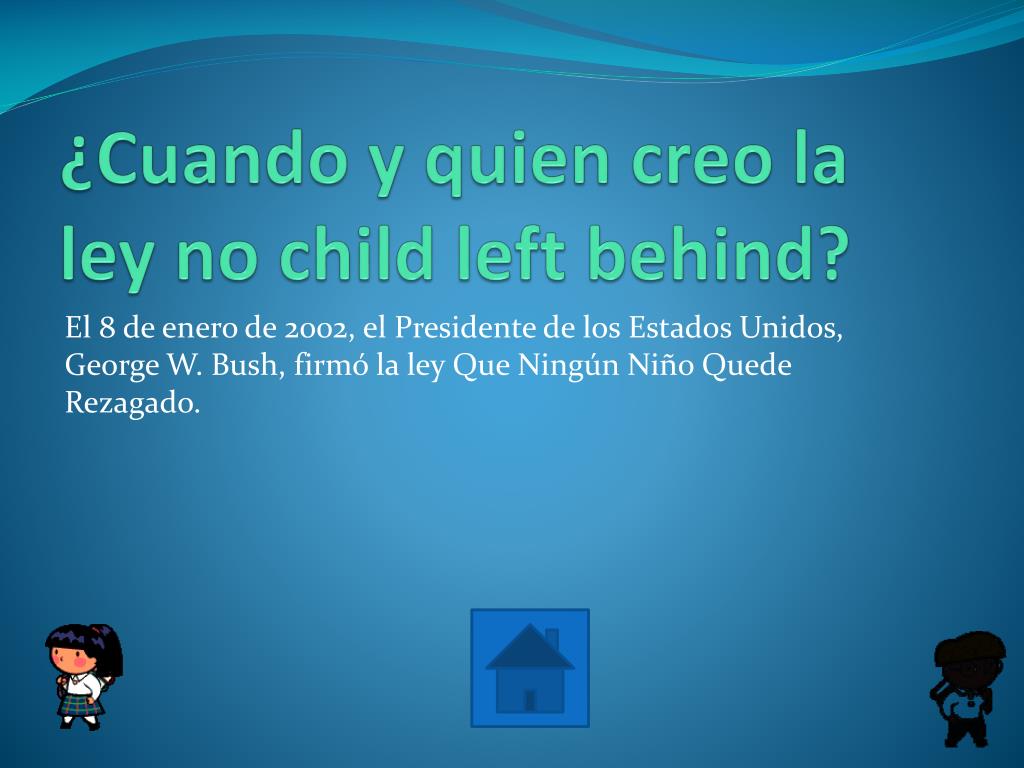 ¿Cuando y quien creo la ley no child left behind?

El 8 de enero de 2002, el Presidente de los Estados Unidos, George W. Bush, firmó la ley Que Ningún Niño Quede Rezagado.